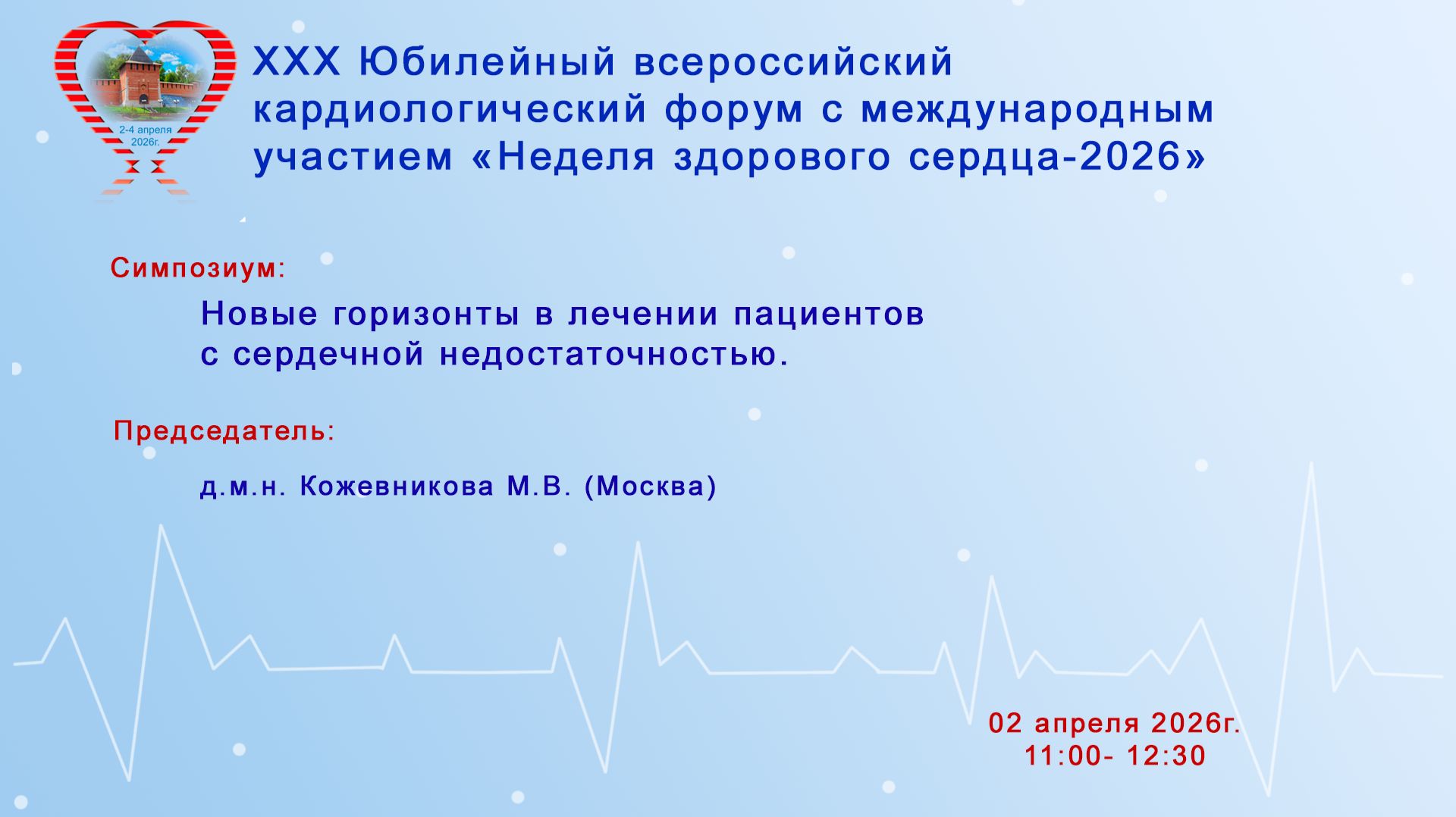 2-4 апреля
2026г.

XXX Юбилейный всероссийский кардиологический форум с международным участием «Неделя здорового сердца-2026»

Симпозиум:

Новые горизонты в лечении пациентов с сердечной недостаточностью.

Председатель:

д.м.н. Кожевникова М.В. (Москва)

02 апреля 2026г.
11:00- 12:30